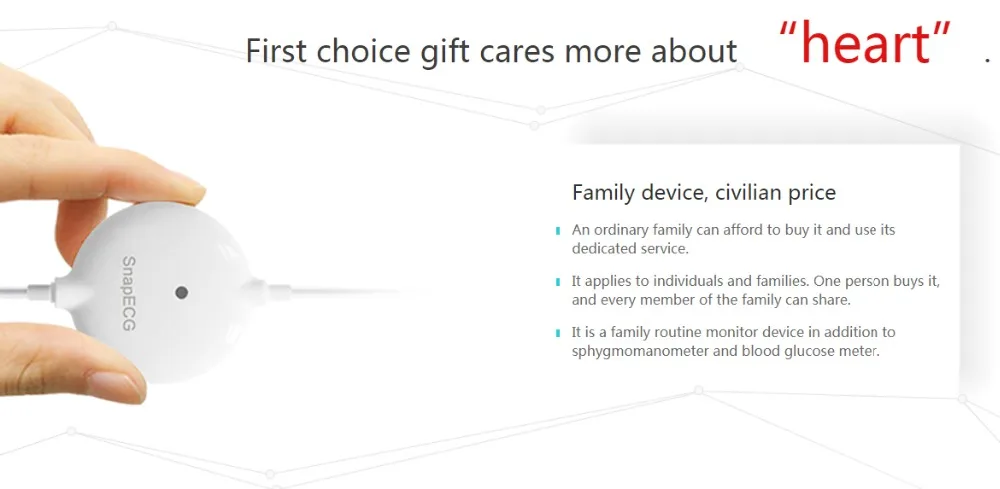 First choice gift cares more about “heart” .

SnapECG

Family device, civilian price

An ordinary family can afford to buy it and use its dedicated service.

It applies to individuals and families. One person buys it, and every member of the family can share.

It is a family routine monitor device in addition to sphygmomanometer and blood glucose meter.